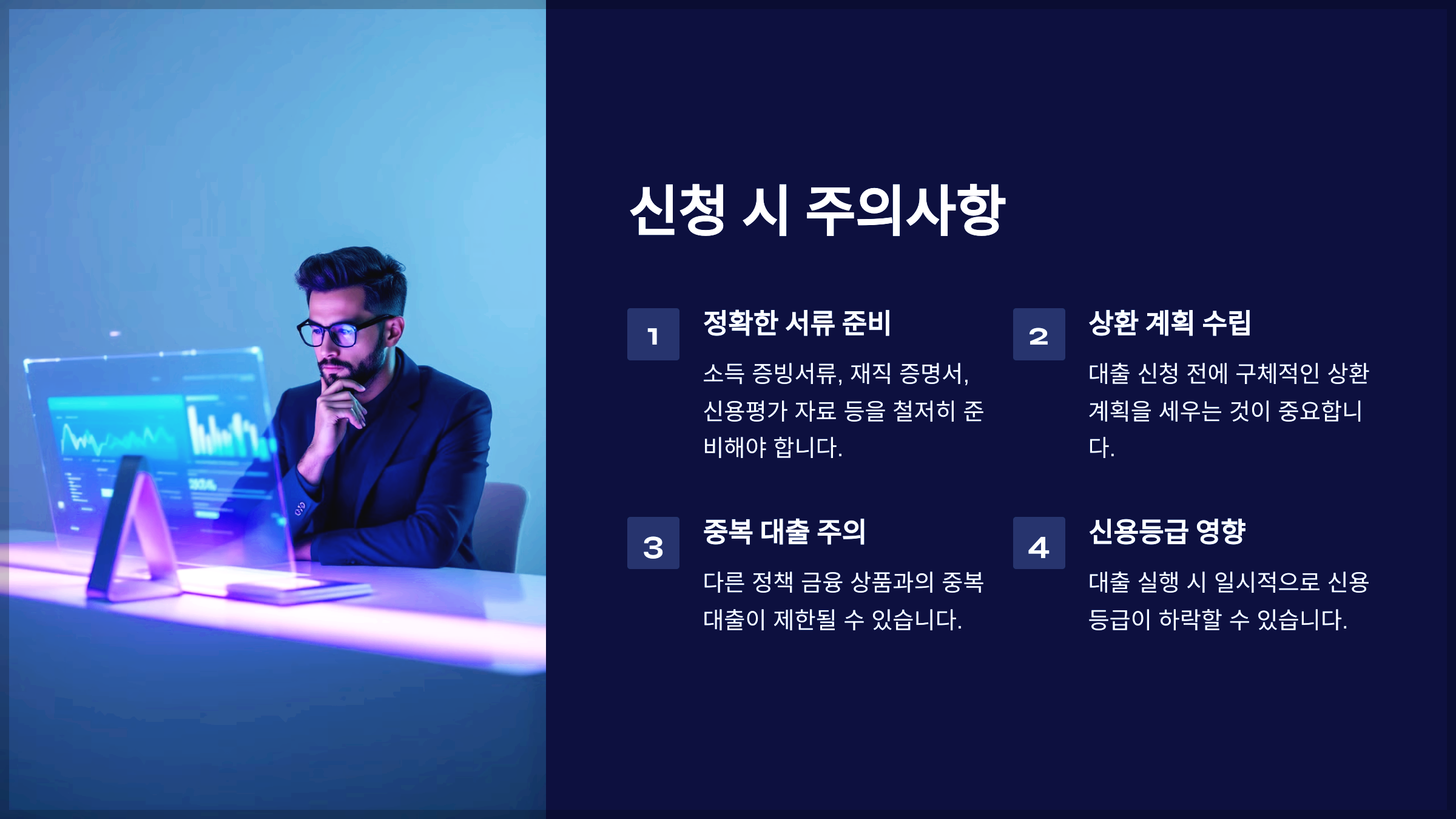 신청 시 주의사항

1

정확한 서류 준비

소득 증빙서류, 재직 증명서, 신용평가 자료 등을 철저히 준비해야 합니다.

2

상환 계획 수립

대출 신청 전에 구체적인 상환 계획을 세우는 것이 중요합니다.

3

중복 대출 주의

다른 정책 금융 상품과의 중복 대출이 제한될 수 있습니다.

4

신용등급 영향

대출 실행 시 일시적으로 신용등급이 하락할 수 있습니다.